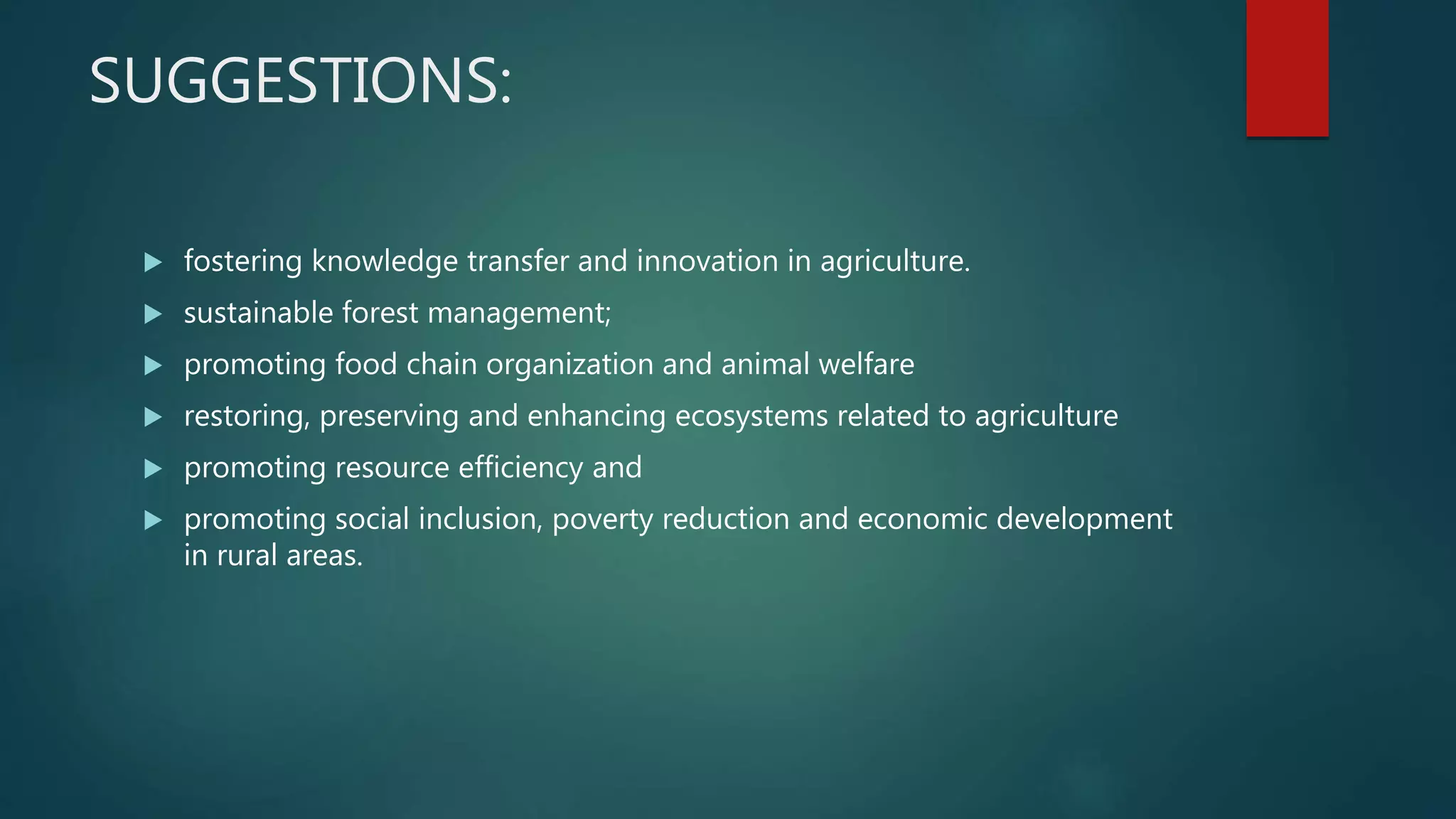 SUGGESTIONS:

▶ fostering knowledge transfer and innovation in agriculture.

▶ sustainable forest management;

▶ promoting food chain organization and animal welfare

▶ restoring, preserving and enhancing ecosystems related to agriculture

▶ promoting resource efficiency and

▶ promoting social inclusion, poverty reduction and economic development in rural areas.